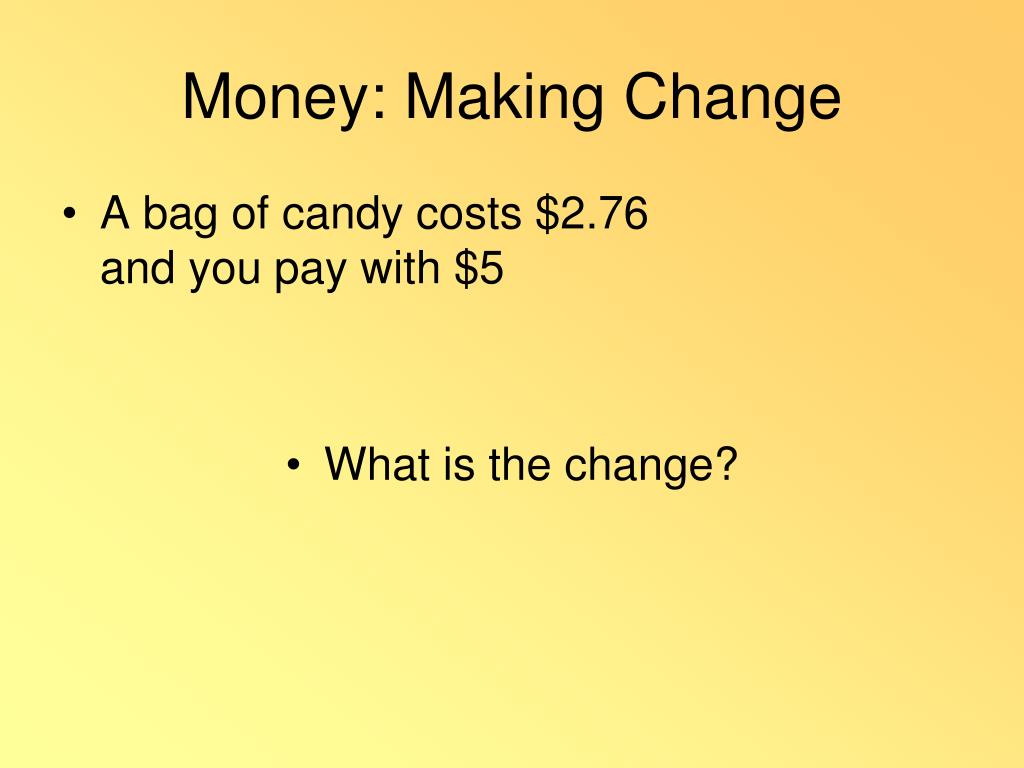 Money: Making Change

• A bag of candy costs \$2.76 and you pay with \$5

• What is the change?